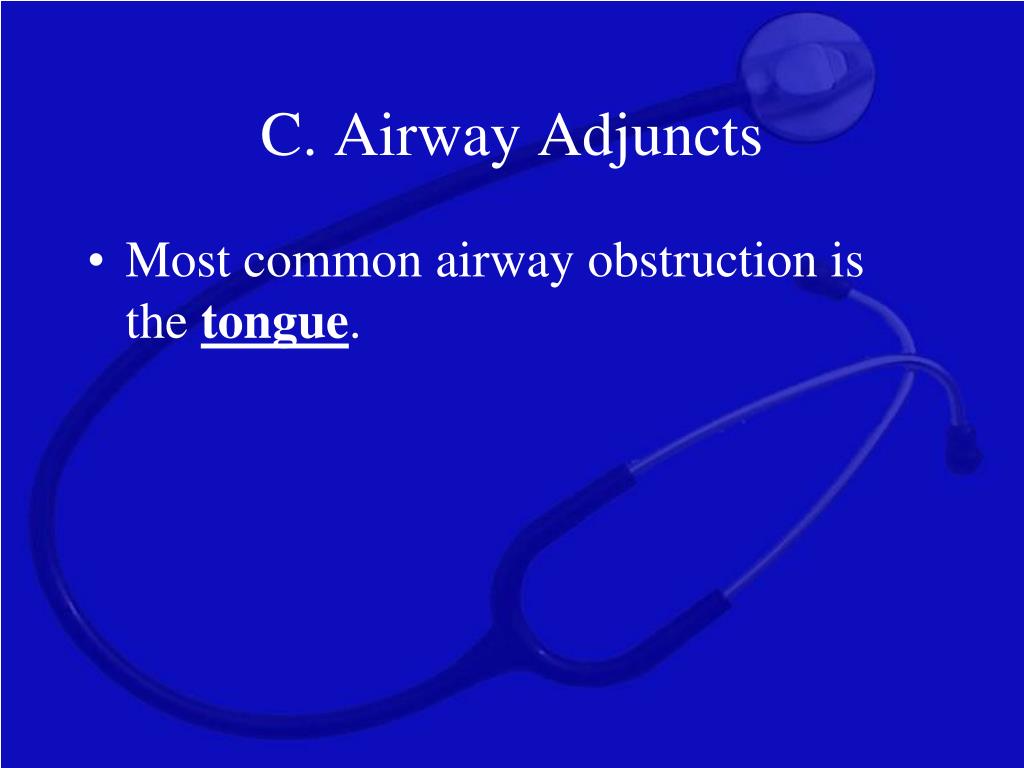 C. Airway Adjuncts

• Most common airway obstruction is the tongue.